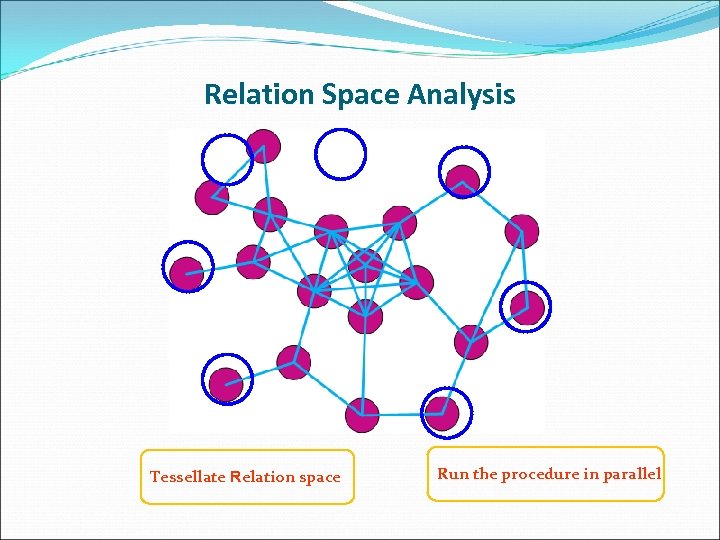 Relation Space Analysis

Tessellate Relation space

Run the procedure in parallel